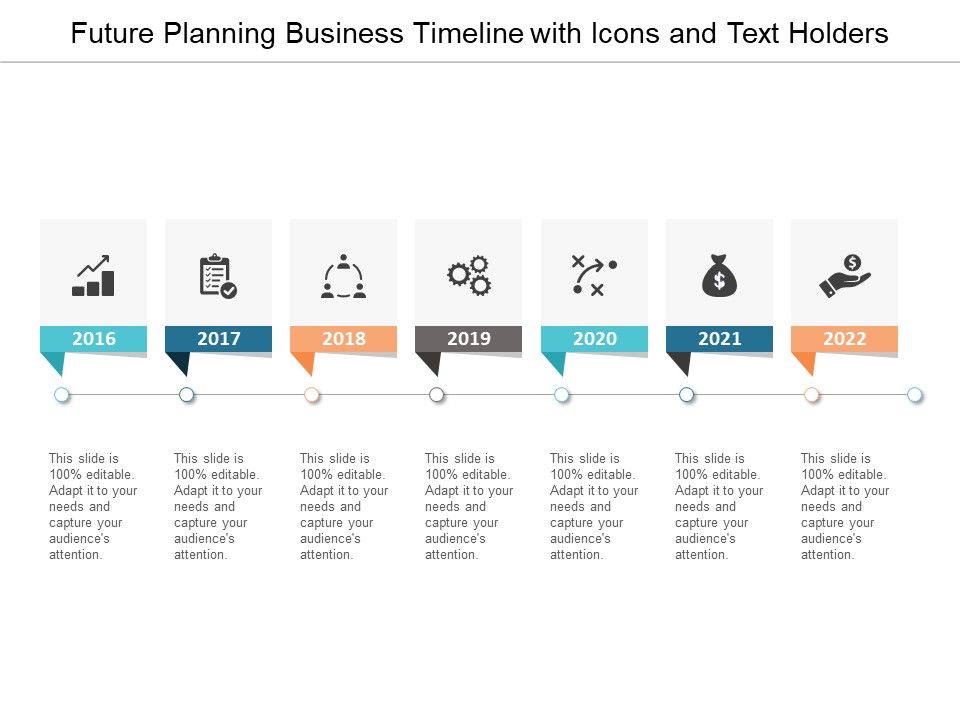 Future Planning Business Timeline with Icons and Text Holders

2016

2017

2018

2019

2020

2021

2022

This slide is 100% editable. Adapt it to your needs and capture your audience's attention.

This slide is 100% editable. Adapt it to your needs and capture your audience's attention.

This slide is 100% editable. Adapt it to your needs and capture your audience's attention.

This slide is 100% editable. Adapt it to your needs and capture your audience's attention.

This slide is 100% editable. Adapt it to your needs and capture your audience's attention.

This slide is 100% editable. Adapt it to your needs and capture your audience's attention.

This slide is 100% editable. Adapt it to your needs and capture your audience's attention.